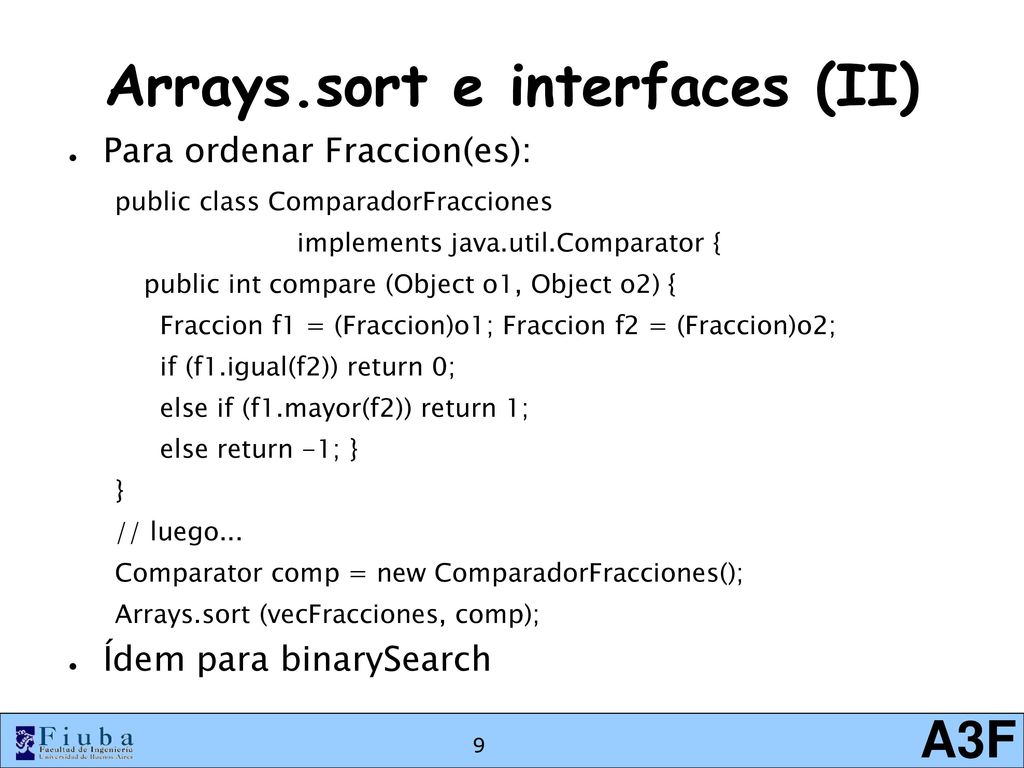 Arrays.sort e interfaces (II)

● Para ordenar Fraccion(es):

public class ComparadorFracciones
implements java.util.Comparator {
public int compare (Object o1, Object o2) {
Fraccion f1 = (Fraccion)o1; Fraccion f2 = (Fraccion)o2;
if (f1.igual(f2)) return 0;
else if (f1.mayor(f2)) return 1;
else return -1; }
}
// luego...
Comparator comp = new ComparadorFracciones();
Arrays.sort (vecFracciones, comp);

● Ídem para binarySearch

Fiuba
Facultad de Ingeniería
Universidad de Buenos Aires

9

A3F